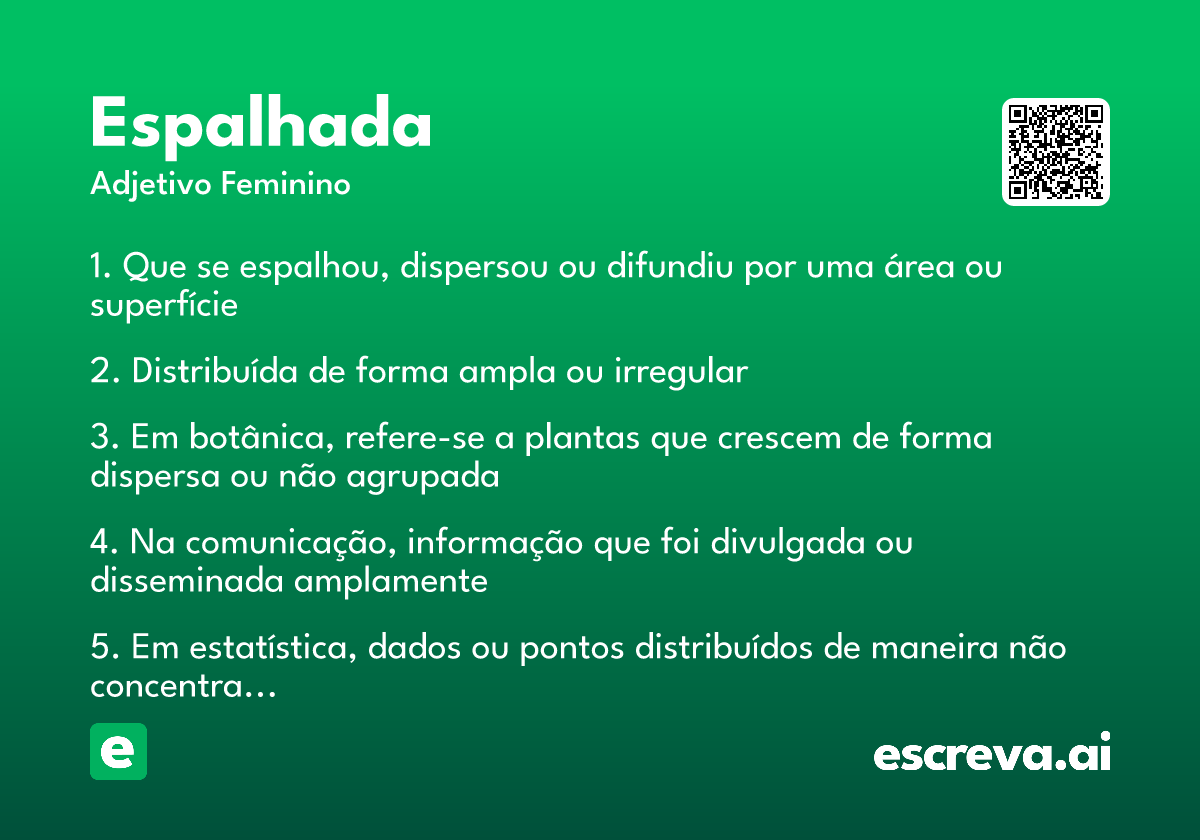 Espalhada
Adjetivo Feminino

1. Que se espalhou, dispersou ou difundiu por uma área ou superfície

2. Distribuída de forma ampla ou irregular

3. Em botânica, refere-se a plantas que crescem de forma dispersa ou não agrupada

4. Na comunicação, informação que foi divulgada ou disseminada amplamente

5. Em estatística, dados ou pontos distribuídos de maneira não concentra…

e

escreva.ai